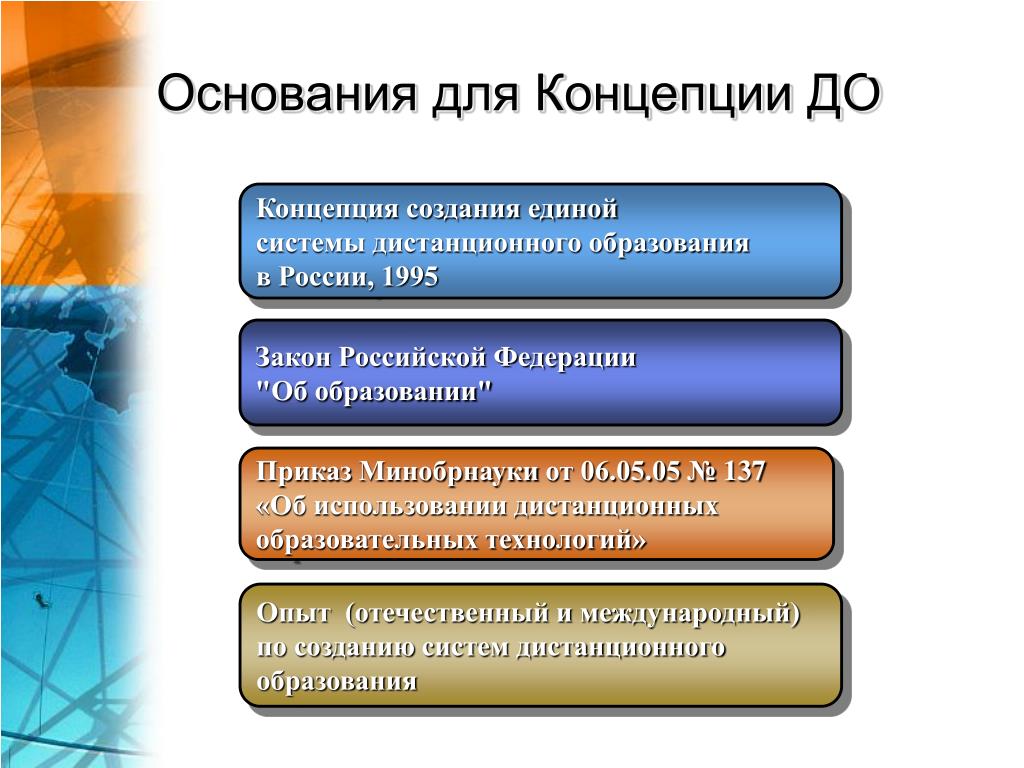 Основания для Концепции ДО

Концепция создания единой системы дистанционного образования в России, 1995

Закон Российской Федерации "Об образовании"

Приказ Минобрнауки от 06.05.05 № 137 «Об использовании дистанционных образовательных технологий»

Опыт (отечественный и международный) по созданию систем дистанционного образования